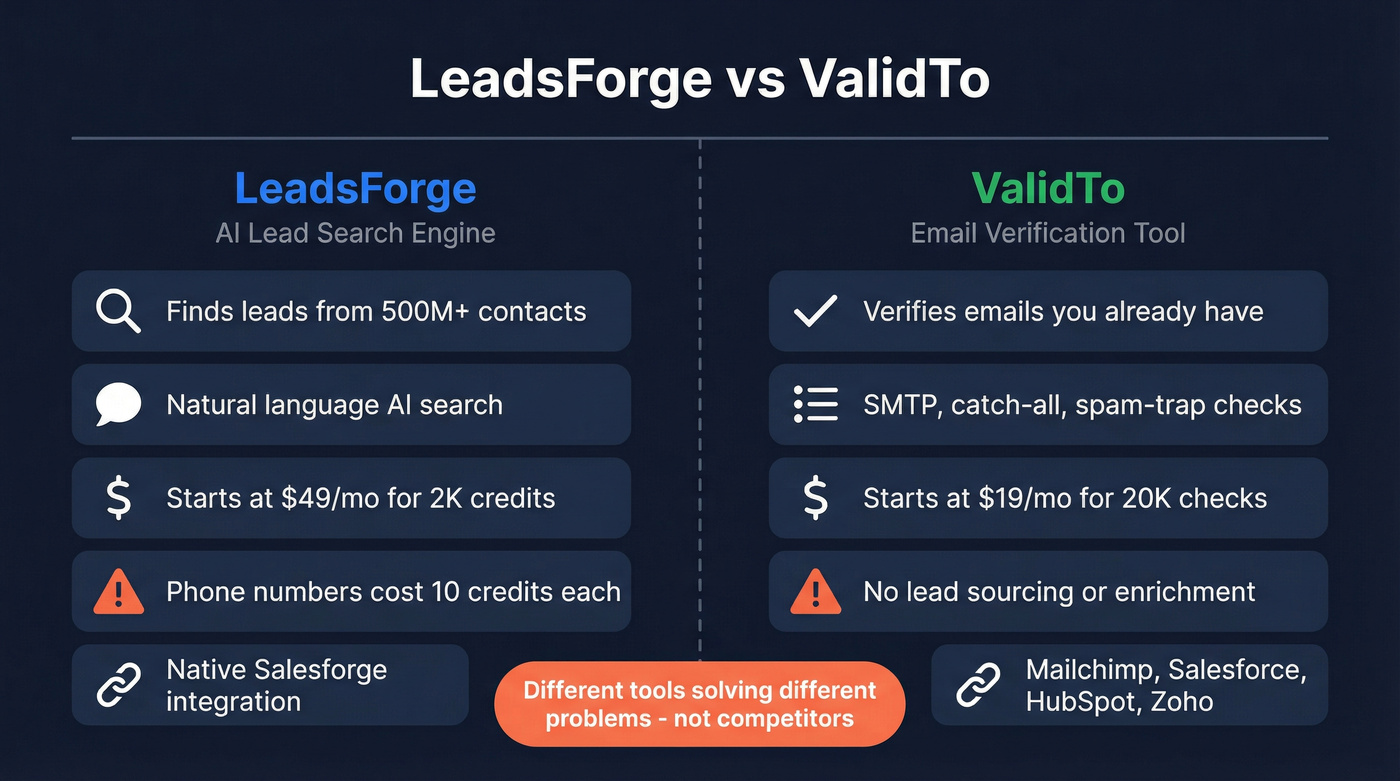 LeadsForge vs ValidTo

LeadsForge
AI Lead Search Engine

Finds leads from 500M+ contacts

Natural language AI search

Starts at $49/mo for 2K credits

Phone numbers cost 10 credits each

Native Salesforge integration

ValidTo
Email Verification Tool

Verifies emails you already have

SMTP, catch-all, spam-trap checks

Starts at $19/mo for 20K checks

No lead sourcing or enrichment

Mailchimp, Salesforce, HubSpot, Zoho

Different tools solving different problems - not competitors